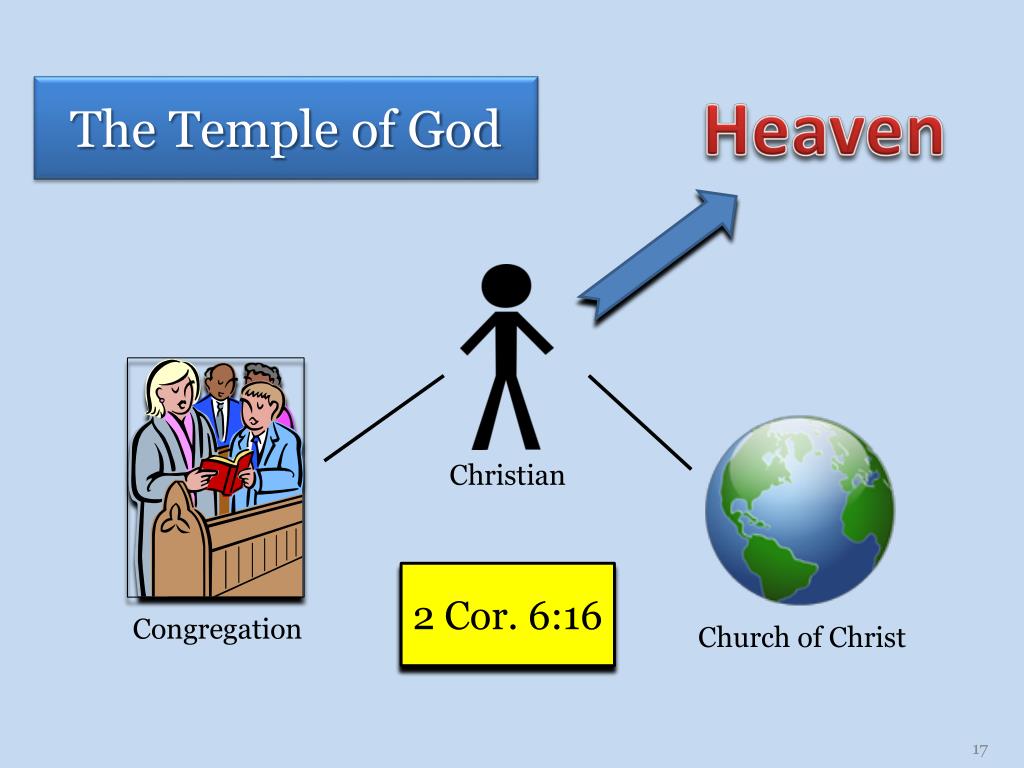 The Temple of God

Heaven

Christian

Congregation

2 Cor. 6:16

Church of Christ

17